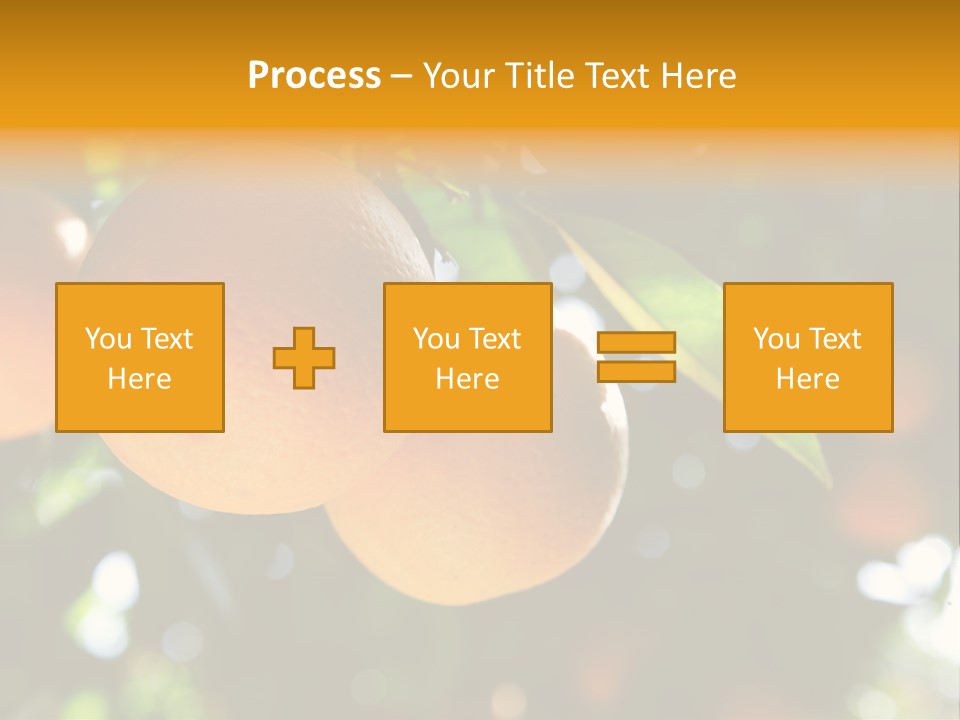 Process – Your Title Text Here

You Text Here

You Text Here

You Text Here